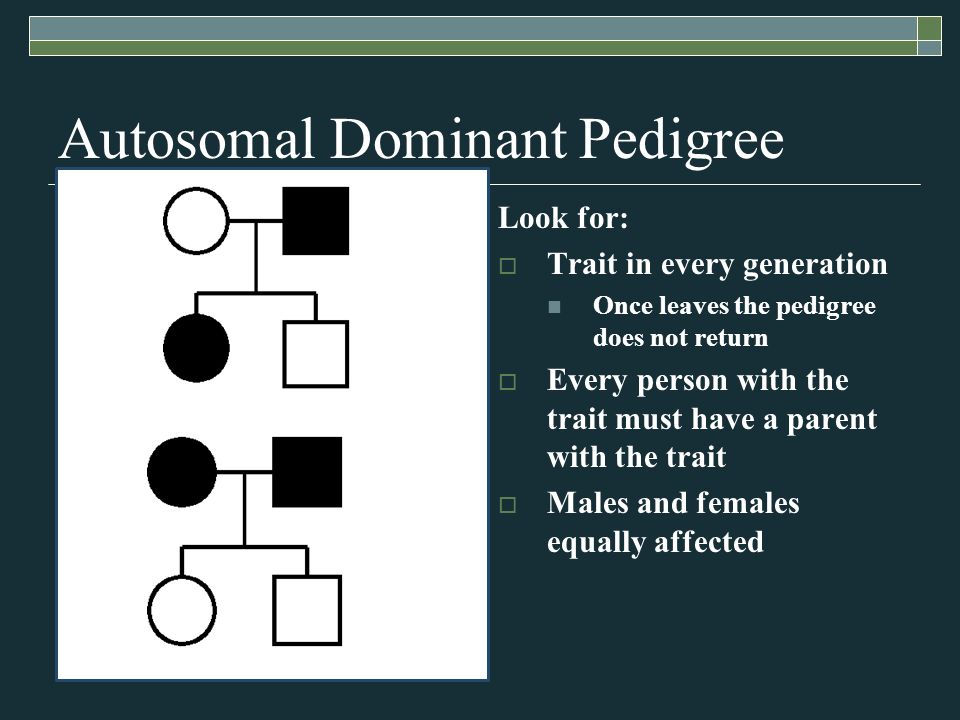 Autosomal Dominant Pedigree

Look for:

Trait in every generation

Once leaves the pedigree does not return

Every person with the trait must have a parent with the trait

Males and females equally affected